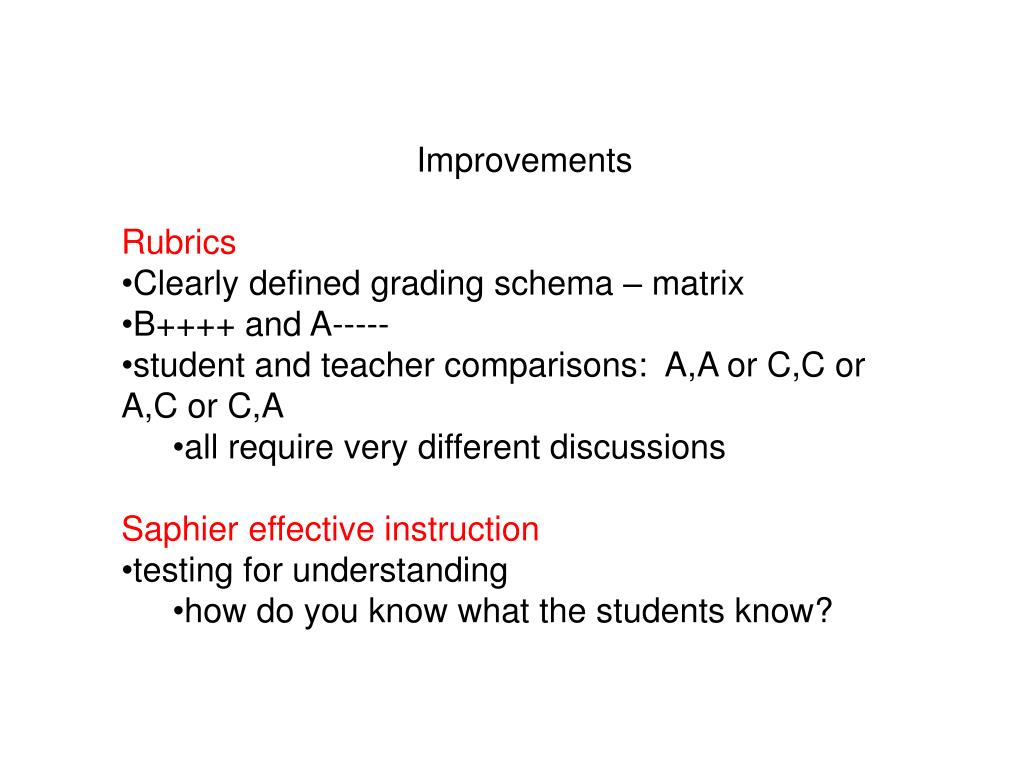 Improvements

Rubrics
•Clearly defined grading schema – matrix
•B++++ and A-----
•student and teacher comparisons: A,A or C,C or A,C or C,A
•all require very different discussions

Saphier effective instruction
•testing for understanding
•how do you know what the students know?